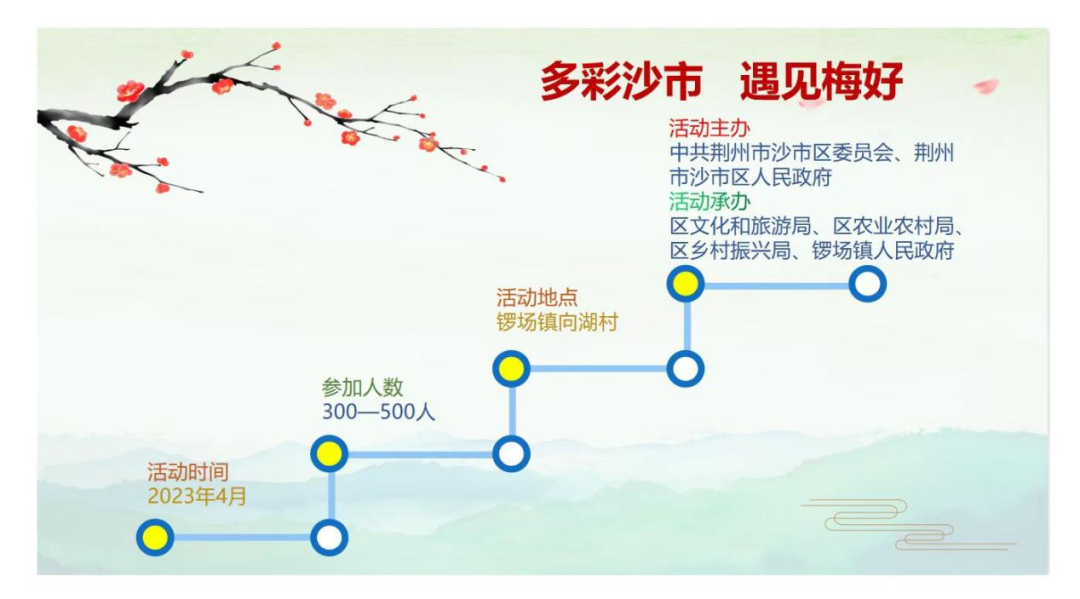 多彩沙市　遇见梅好

活动主办
中共荆州市沙市区委员会、荆州市沙市区人民政府
活动承办
区文化和旅游局、区农业农村局、区乡村振兴局、锣场镇人民政府

活动地点
锣场镇向湖村

参加人数
300—500人

活动时间
2023年4月